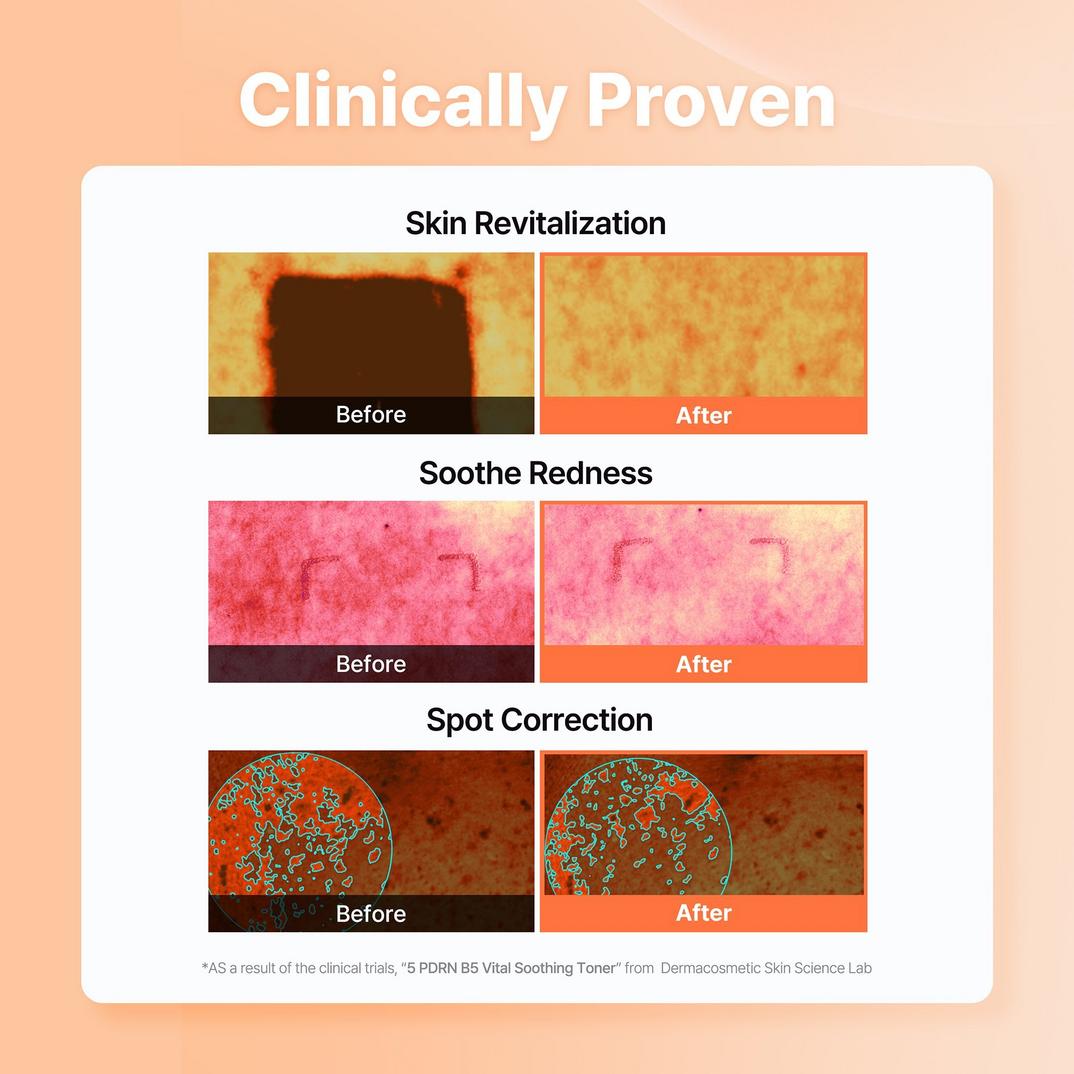 Clinically Proven

Skin Revitalization

Before

After

Soothe Redness

Before

After

Spot Correction

Before

After

*AS a result of the clinical trials, "5 PDRN B5 Vital Soothing Toner" from Dermacosmetic Skin Science Lab